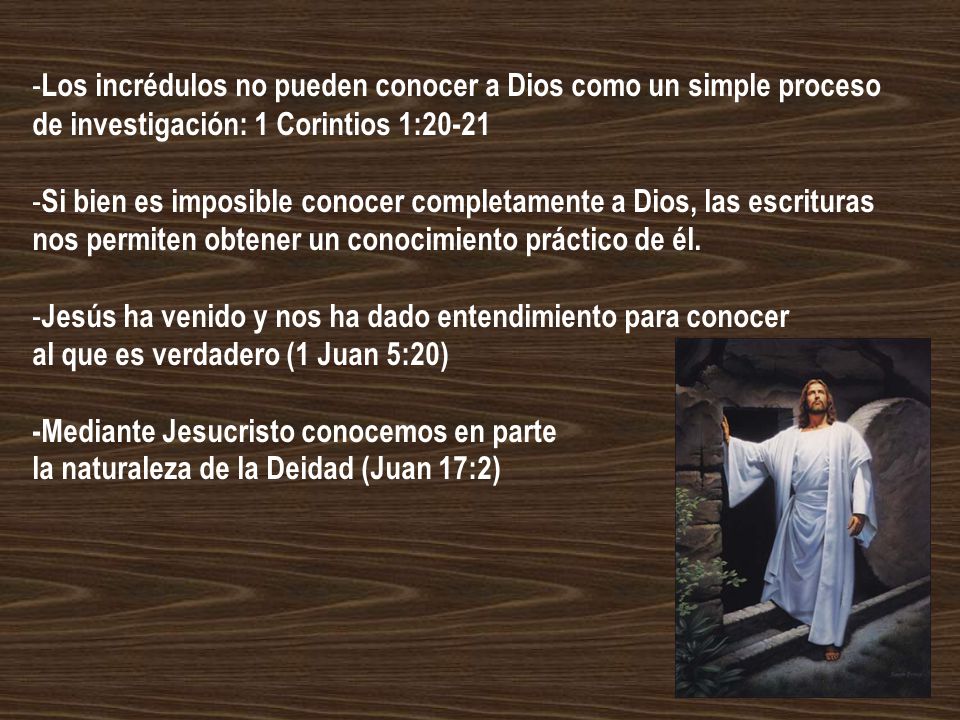 -Los incrédulos no pueden conocer a Dios como un simple proceso de investigación: 1 Corintios 1:20-21

-Si bien es imposible conocer completamente a Dios, las escrituras nos permiten obtener un conocimiento práctico de él.

-Jesús ha venido y nos ha dado entendimiento para conocer al que es verdadero (1 Juan 5:20)

-Mediante Jesucristo conocemos en parte la naturaleza de la Deidad (Juan 17:2)